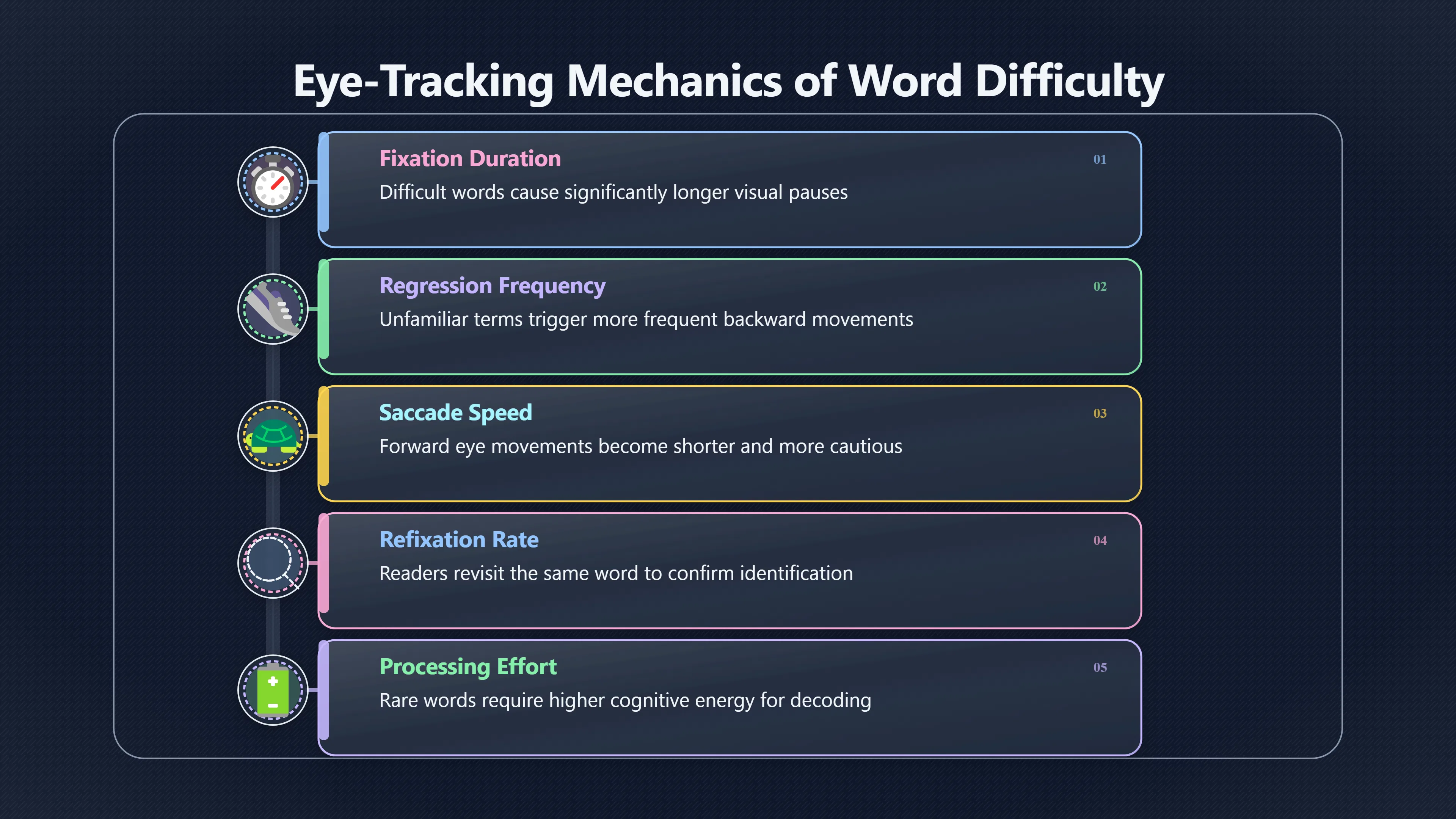 Eye-Tracking Mechanics of Word Difficulty

Fixation Duration
01
Difficult words cause significantly longer visual pauses

Regression Frequency
02
Unfamiliar terms trigger more frequent backward movements

Saccade Speed
03
Forward eye movements become shorter and more cautious

Refixation Rate
04
Readers revisit the same word to confirm identification

Processing Effort
05
Rare words require higher cognitive energy for decoding